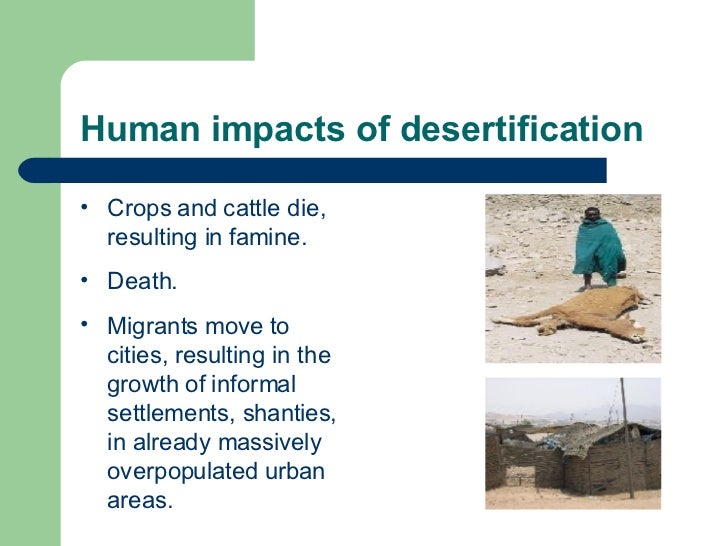 Human impacts of desertification

• Crops and cattle die, resulting in famine.

• Death.

• Migrants move to cities, resulting in the growth of informal settlements, shanties, in already massively overpopulated urban areas.